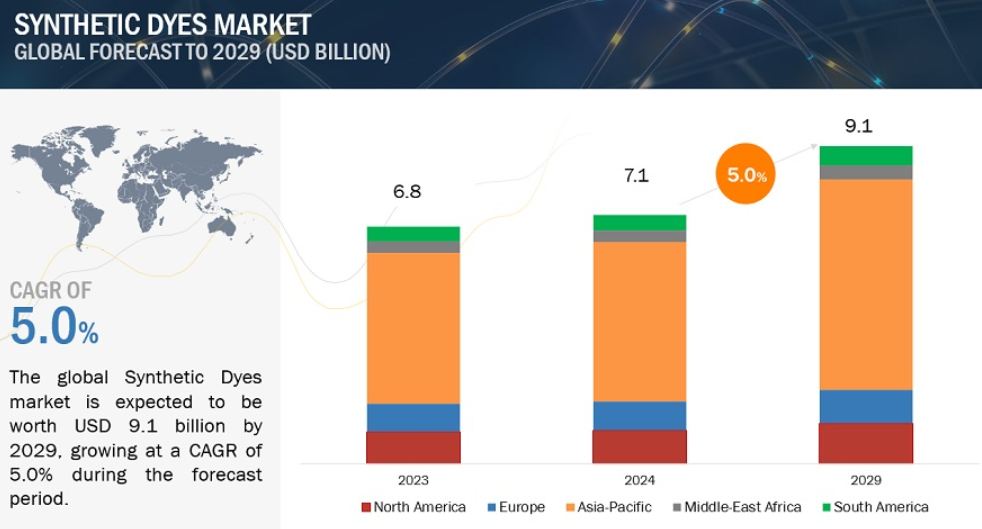 SYNTHETIC DYES MARKET
GLOBAL FORECAST TO 2029 (USD BILLION)

CAGR OF
5.0%

The global Synthetic Dyes market is expected to be worth USD 9.1 billion by 2029, growing at a CAGR of 5.0% during the forecast period.

6.8
7.1
5.0%
9.1

2023
2024
2029

North America
Europe
Asia-Pacific
Middle-East Africa
South America